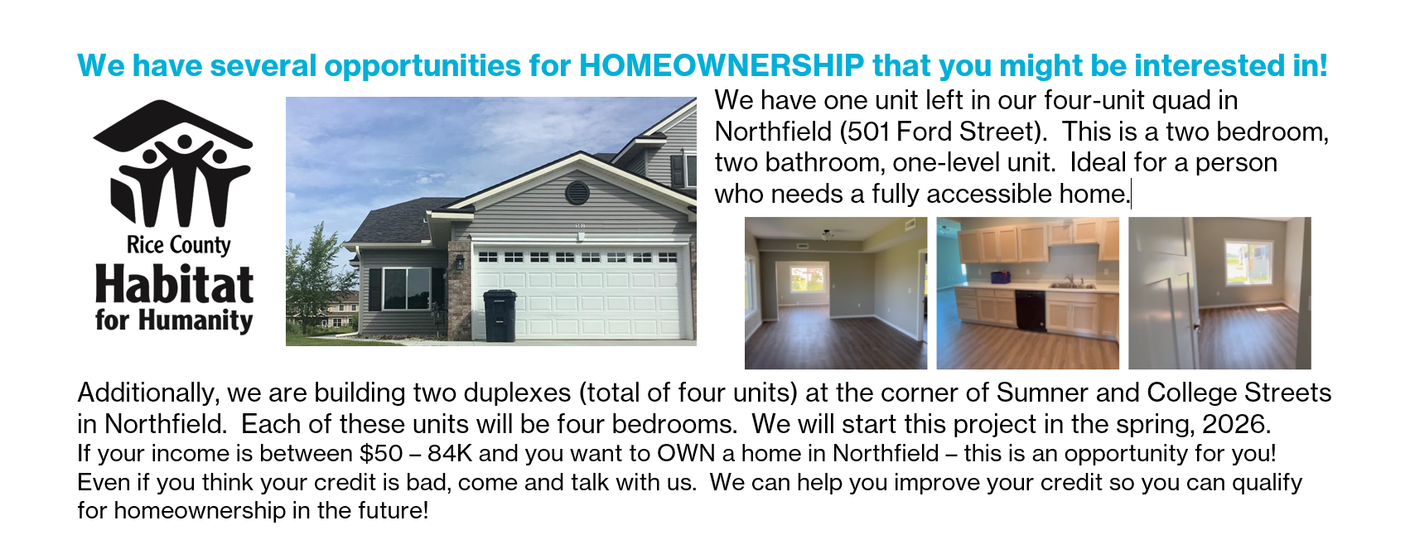 We have several opportunities for HOMEOWNERSHIP that you might be interested in!

Rice County Habitat for Humanity

We have one unit left in our four-unit quad in Northfield (501 Ford Street). This is a two bedroom, two bathroom, one-level unit. Ideal for a person who needs a fully accessible home.

Additionally, we are building two duplexes (total of four units) at the corner of Sumner and College Streets in Northfield. Each of these units will be four bedrooms. We will start this project in the spring, 2026.
If your income is between \$50 – 84K and you want to OWN a home in Northfield – this is an opportunity for you! Even if you think your credit is bad, come and talk with us. We can help you improve your credit so you can qualify for homeownership in the future!